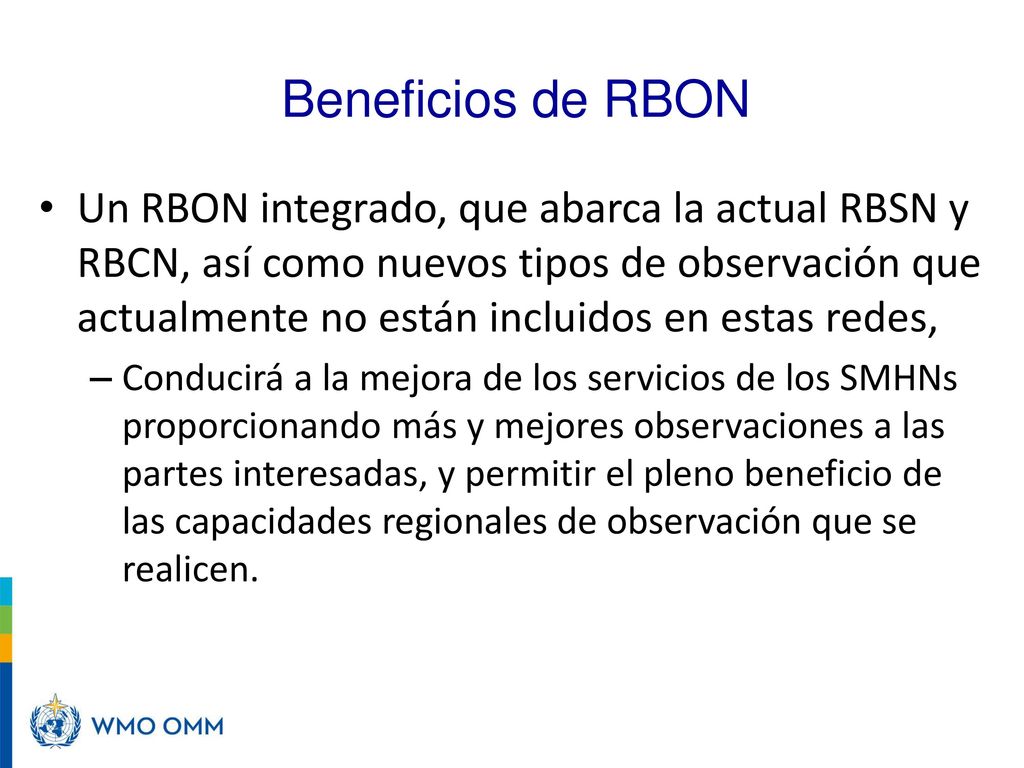 Beneficios de RBON

• Un RBON integrado, que abarca la actual RBSN y RBCN, así como nuevos tipos de observación que actualmente no están incluidos en estas redes,

– Conducirá a la mejora de los servicios de los SMHNs proporcionando más y mejores observaciones a las partes interesadas, y permitir el pleno beneficio de las capacidades regionales de observación que se realicen.

WMO OMM